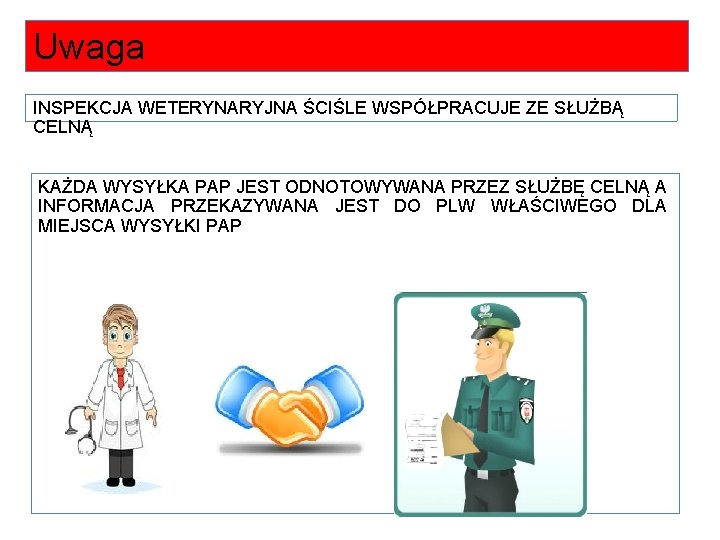 Uwaga

INSPEKCJA WETERYNARYJNA ŚCIŚLE WSPÓŁPRACUJE ZE SŁUŻBĄ CELNĄ

KAŻDA WYSYŁKA PAP JEST ODNOTOWYWANA PRZEZ SŁUŻBĘ CELNĄ A INFORMACJA PRZEKAZYWANA JEST DO PLW WŁAŚCIWEGO DLA MIEJSCA WYSYŁKI PAP